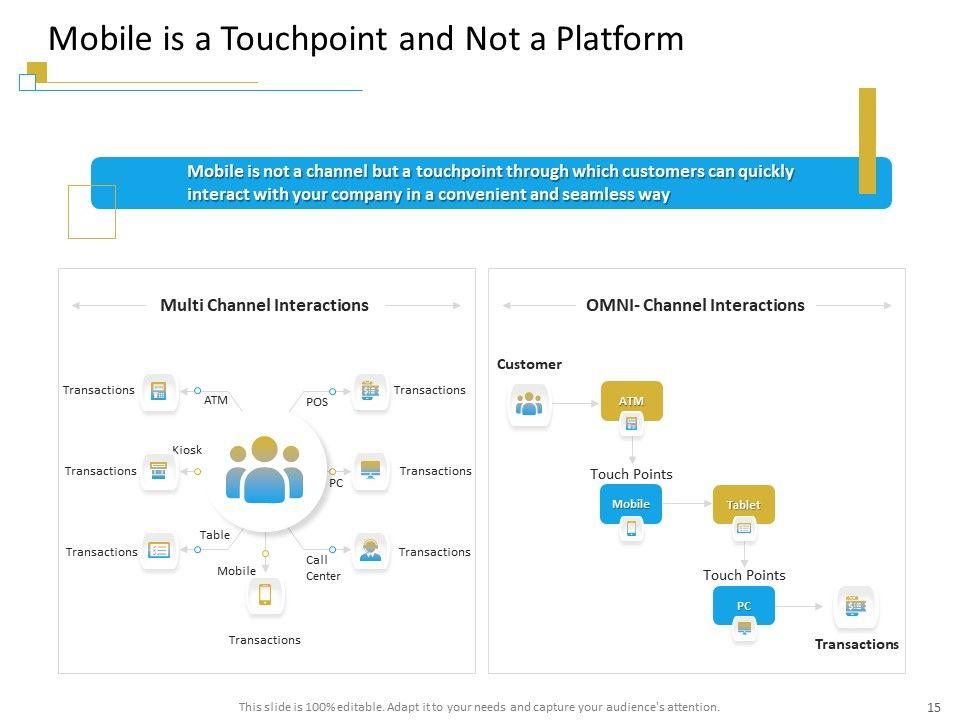 Mobile is a Touchpoint and Not a Platform

Mobile is not a channel but a touchpoint through which customers can quickly interact with your company in a convenient and seamless way

Multi Channel Interactions

Transactions
ATM
POS
Transactions
Kiosk
Transactions
PC
Transactions
Table
Transactions
Mobile
Call Center
Transactions
Transactions

OMNI- Channel Interactions

Customer
ATM
Touch Points
Mobile
Tablet
Touch Points
PC
Transactions

This slide is 100% editable. Adapt it to your needs and capture your audience's attention.

15